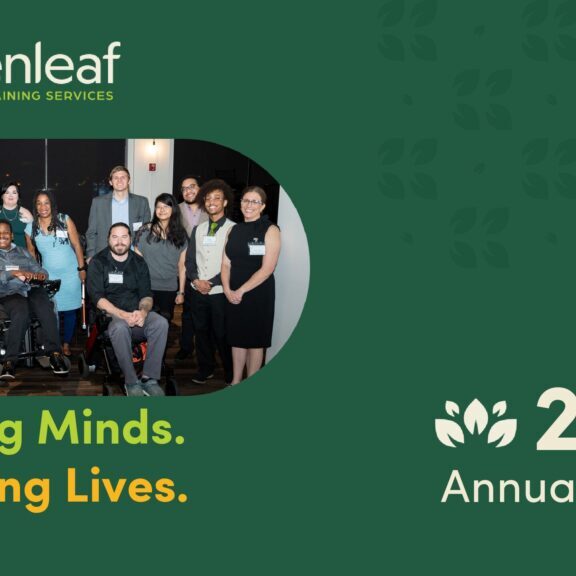 enleaf
AINING SERVICES

g Minds.
ng Lives.

2
Annua